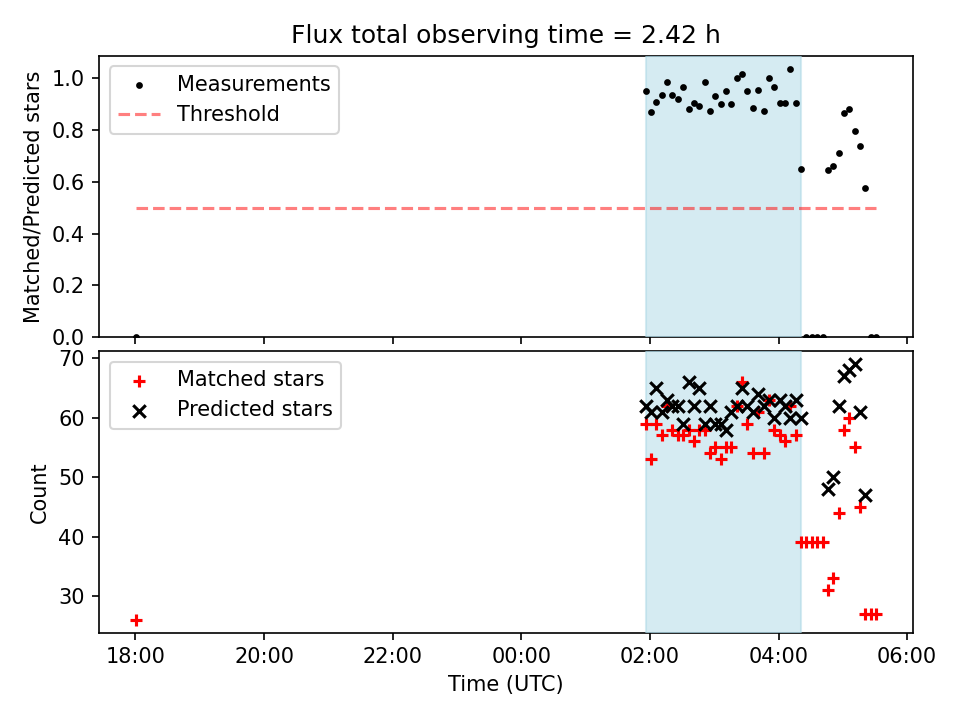 Flux total observing time = 2.42 h

Measurements
Threshold

Matched/Predicted stars

1.0
0.8
0.6
0.4
0.2
0.0

Matched stars
Predicted stars

Count

70
60
50
40
30

18:00
20:00
22:00
00:00
02:00
04:00
06:00

Time (UTC)